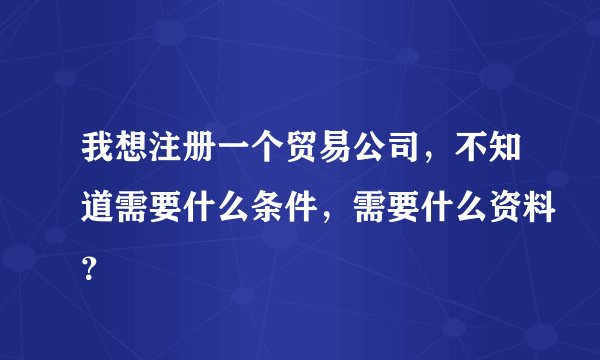 我想注册一个贸易公司，不知道需要什么条件，需要什么资料？